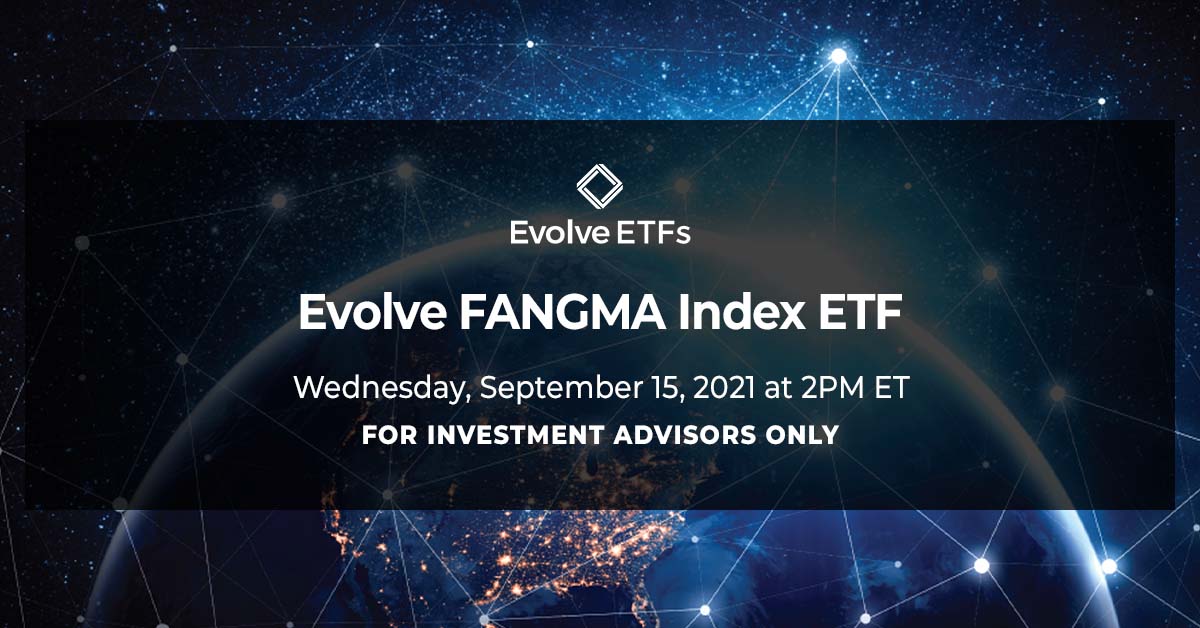 Evolve ETFs

Evolve FANGMA Index ETF

Wednesday, September 15, 2021 at 2PM ET

FOR INVESTMENT ADVISORS ONLY